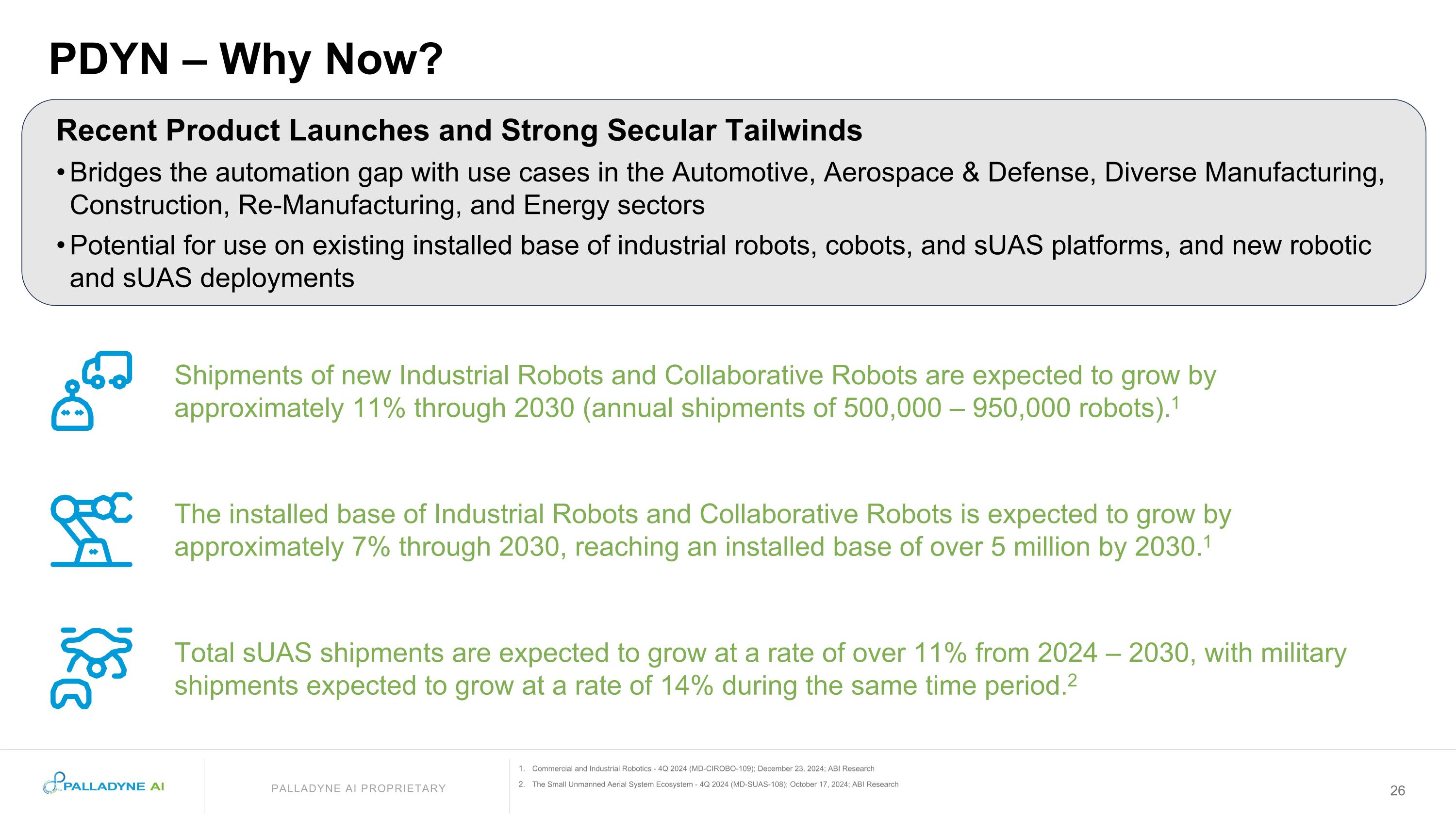 PDYN – Why Now?

Recent Product Launches and Strong Secular Tailwinds

• Bridges the automation gap with use cases in the Automotive, Aerospace & Defense, Diverse Manufacturing, Construction, Re-Manufacturing, and Energy sectors

• Potential for use on existing installed base of industrial robots, cobots, and sUAS platforms, and new robotic and sUAS deployments

Shipments of new Industrial Robots and Collaborative Robots are expected to grow by approximately 11% through 2030 (annual shipments of 500,000 – 950,000 robots).$^1$

The installed base of Industrial Robots and Collaborative Robots is expected to grow by approximately 7% through 2030, reaching an installed base of over 5 million by 2030.$^1$

Total sUAS shipments are expected to grow at a rate of over 11% from 2024 – 2030, with military shipments expected to grow at a rate of 14% during the same time period.$^2$

PALLADYNE AI

PALLADYNE AI PROPRIETARY

1. Commercial and Industrial Robotics - 4Q 2024 (MD-CIROBO-109); December 23, 2024; ABI Research
2. The Small Unmanned Aerial System Ecosystem - 4Q 2024 (MD-SUAS-108); October 17, 2024; ABI Research

26